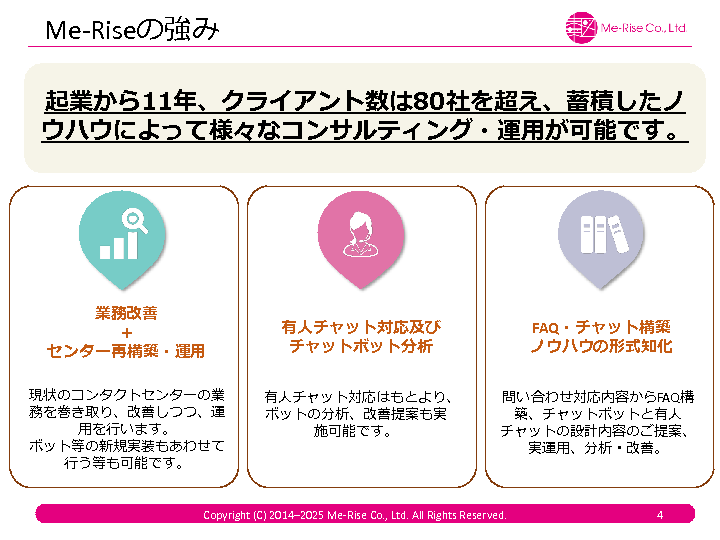 Me-Riseの強み

Me-Rise Co., Ltd

起業から11年、クライアント数は80社を超え、蓄積したノウハウによって様々なコンサルティング・運用が可能です。

業務改善
+
センター再構築・運用

現状のコンタクトセンターの業務を巻き取り、改善しつつ、運用を行います。
ボット等の新規実装もあわせて行う等も可能です。

有人チャット対応及び
チャットボット分析

有人チャット対応はもとより、ボットの分析、改善提案も実施可能です。

FAQ・チャット構築
ノウハウの形式知化

問い合わせ対応内容からFAQ構築、チャットボットと有人チャットの設計内容のご提案、実運用、分析・改善。

Copyright (C) 2014–2025 Me-Rise Co., Ltd. All Rights Reserved.

4